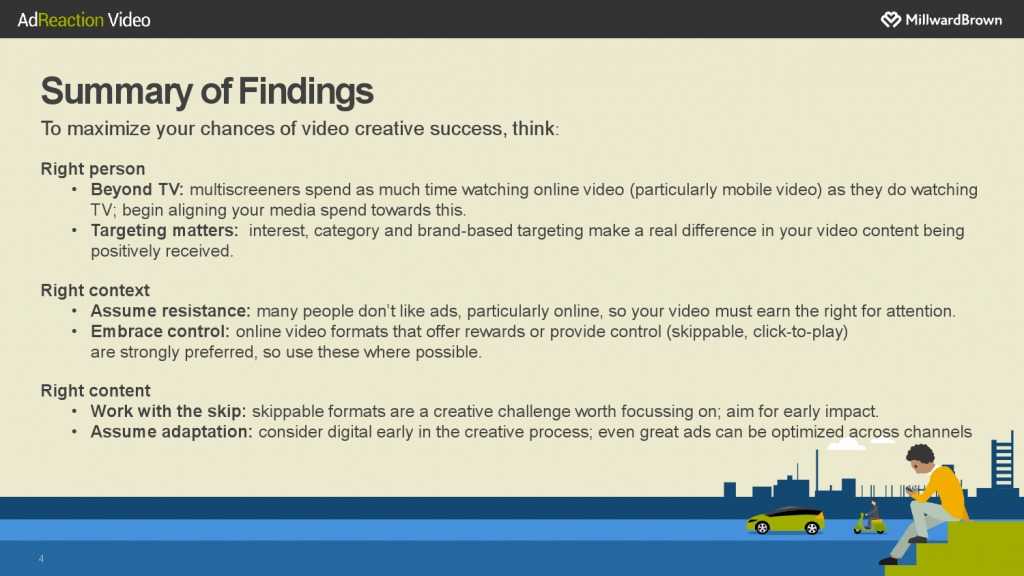 AdReaction Video

MillwardBrown

Summary of Findings

To maximize your chances of video creative success, think:

Right person
• Beyond TV: multiscreeners spend as much time watching online video (particularly mobile video) as they do watching TV; begin aligning your media spend towards this.
• Targeting matters: interest, category and brand-based targeting make a real difference in your video content being positively received.

Right context
• Assume resistance: many people don't like ads, particularly online, so your video must earn the right for attention.
• Embrace control: online video formats that offer rewards or provide control (skippable, click-to-play) are strongly preferred, so use these where possible.

Right content
• Work with the skip: skippable formats are a creative challenge worth focussing on; aim for early impact.
• Assume adaptation: consider digital early in the creative process; even great ads can be optimized across channels

4